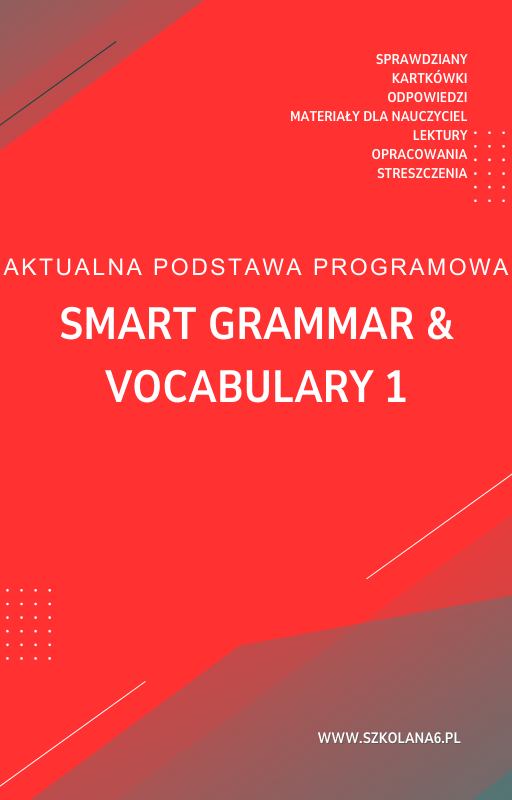 SPRAWDZIANY
KARTKÓWKI
ODPOWIEDZI
MATERIAŁY DLA NAUCZYCIEL
LEKTURY
OPRACOWANIA
STRESZCZENIA

AKTUALNA PODSTAWA PROGRAMOWA

SMART GRAMMAR & VOCABULARY 1

WWW.SZKOLANA6.PL